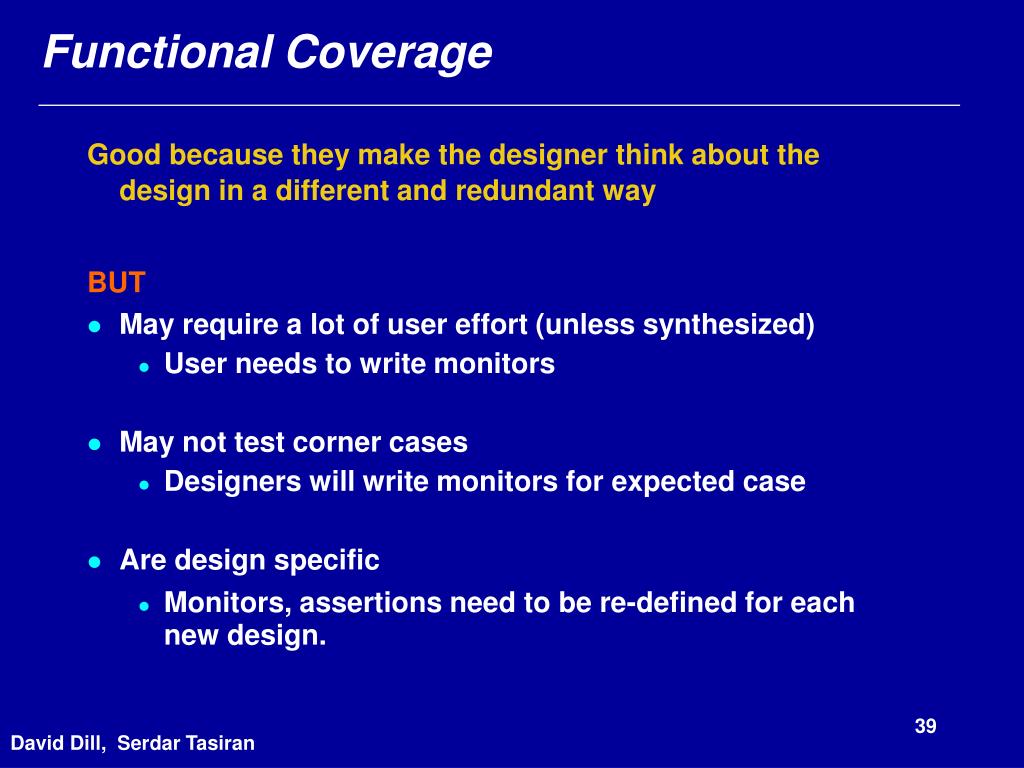 Functional Coverage

Good because they make the designer think about the design in a different and redundant way

BUT

- May require a lot of user effort (unless synthesized)
  - User needs to write monitors

- May not test corner cases
  - Designers will write monitors for expected case

- Are design specific
  - Monitors, assertions need to be re-defined for each new design.

39

David Dill, Serdar Tasiran